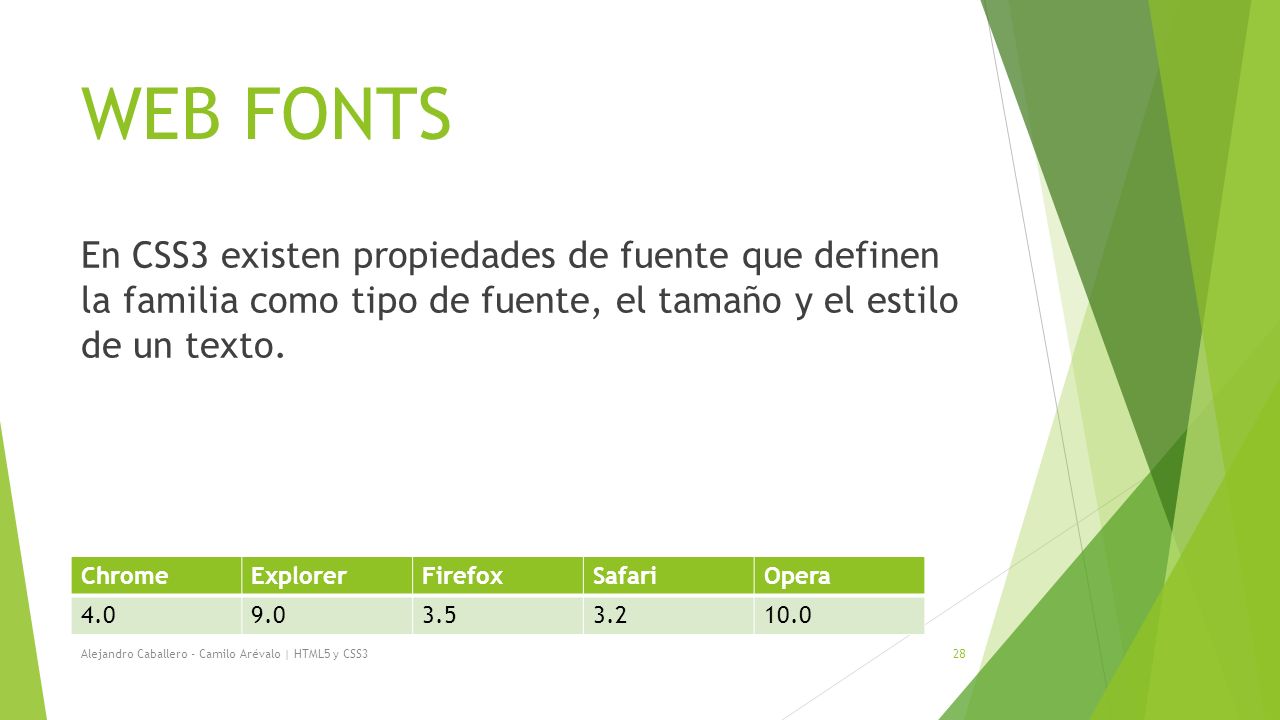 WEB FONTS

En CSS3 existen propiedades de fuente que definen la familia como tipo de fuente, el tamaño y el estilo de un texto.

| Chrome | Explorer | Firefox | Safari | Opera |
|---|---|---|---|---|
| 4.0 | 9.0 | 3.5 | 3.2 | 10.0 |

Alejandro Caballero - Camilo Arévalo | HTML5 y CSS3

28